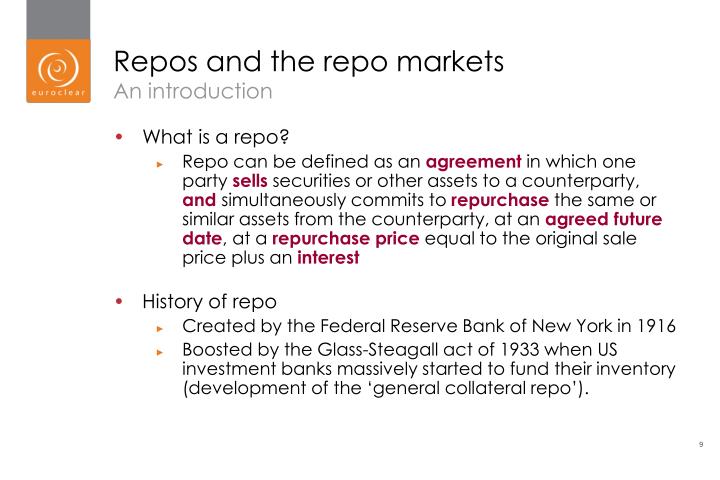 euroclear

Repos and the repo markets
An introduction

• What is a repo?
  ▸ Repo can be defined as an agreement in which one party sells securities or other assets to a counterparty, and simultaneously commits to repurchase the same or similar assets from the counterparty, at an agreed future date, at a repurchase price equal to the original sale price plus an interest

• History of repo
  ▸ Created by the Federal Reserve Bank of New York in 1916
  ▸ Boosted by the Glass-Steagall act of 1933 when US investment banks massively started to fund their inventory (development of the 'general collateral repo').

9